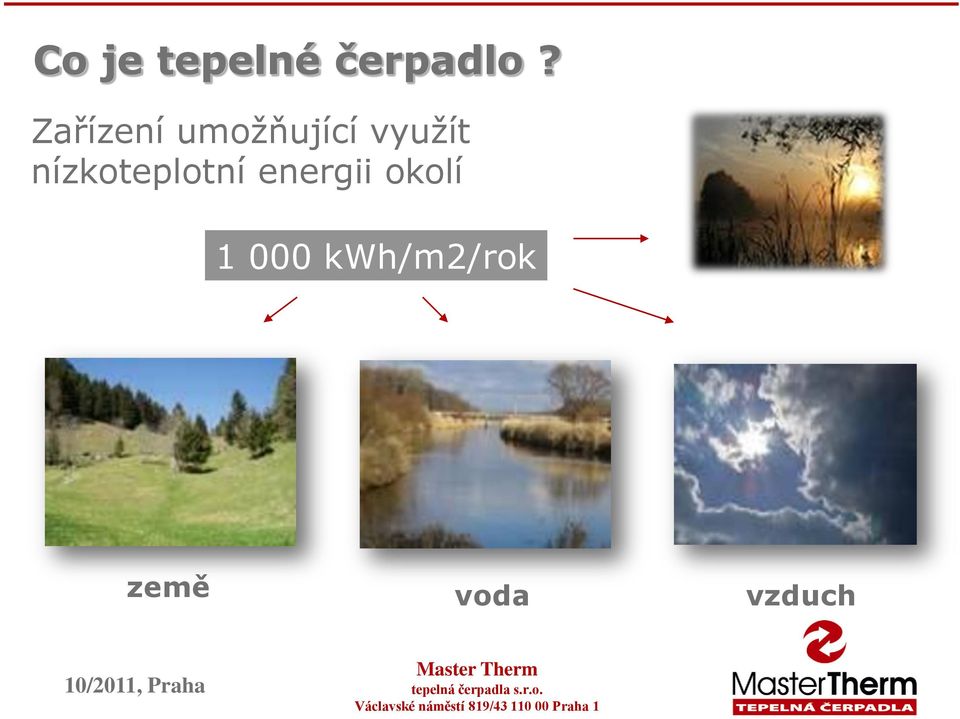 Co je tepelné čerpadlo ?

Zařízení umožňující využít nízkoteplotní energii okolí

1 000 kWh/m2/rok

země

voda

vzduch

10/2011, Praha

Master Therm
tepelná čerpadla s.r.o.
Václavské náměstí 819/43 110 00 Praha 1

MasterTherm
TEPELNÁ ČERPADLA